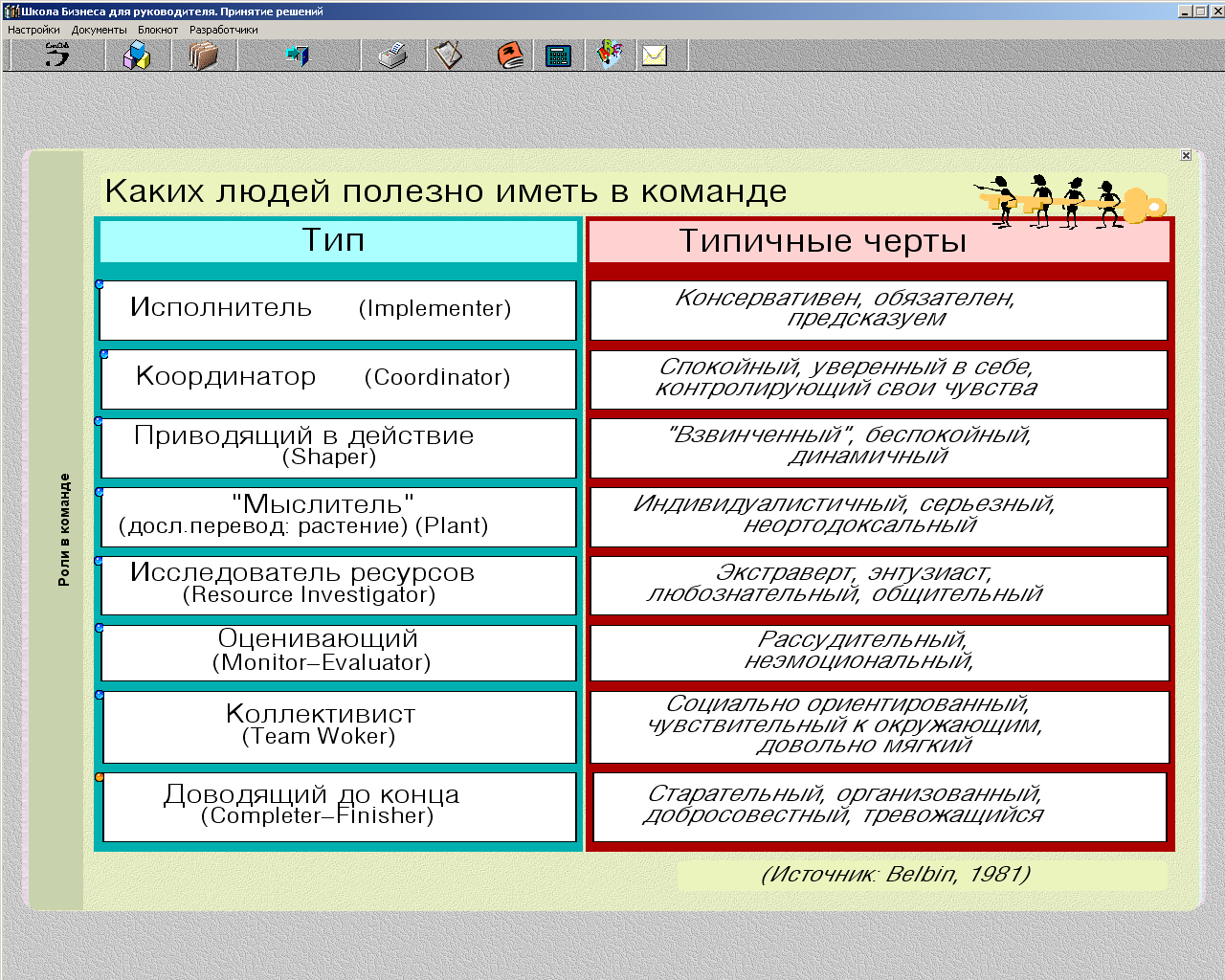 Школа Бизнеса для руководителя. Принятие решений

Настройки Документы Блокнот Разработчики

Роли в команде

Каких людей полезно иметь в команде

| Тип | Типичные черты |
|---|---|
| Исполнитель (Implementer) | Консервативен, обязателен, предсказуем |
| Координатор (Coordinator) | Спокойный, уверенный в себе, контролирующий свои чувства |
| Приводящий в действие (Shaper) | "Взвинченный", беспокойный, динамичный |
| "Мыслитель" (досл.перевод: растение) (Plant) | Индивидуалистичный, серьезный, неортодоксальный |
| Исследователь ресурсов (Resource Investigator) | Экстраверт, энтузиаст, любознательный, общительный |
| Оценивающий (Monitor–Evaluator) | Рассудительный, неэмоциональный, |
| Коллективист (Team Woker) | Социально ориентированный, чувствительный к окружающим, довольно мягкий |
| Доводящий до конца (Completer–Finisher) | Старательный, организованный, добросовестный, тревожащийся |

(Источник: Belbin, 1981)